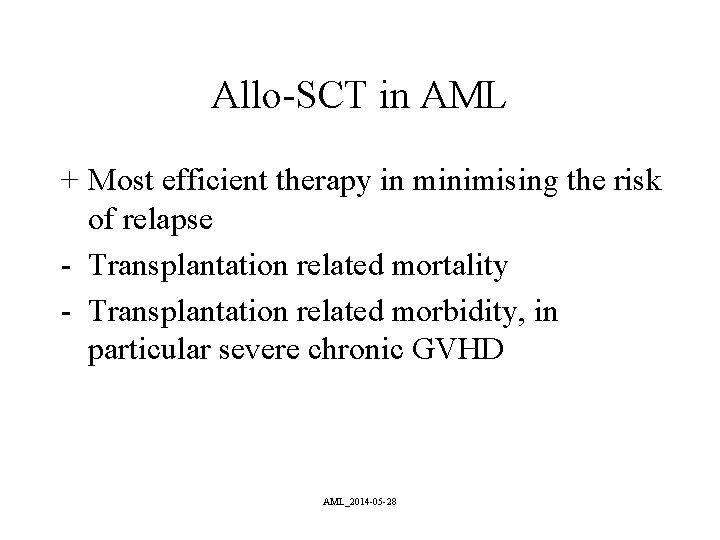 Allo-SCT in AML

+ Most efficient therapy in minimising the risk of relapse

- Transplantation related mortality

- Transplantation related morbidity, in particular severe chronic GVHD

AML_2014-05-28